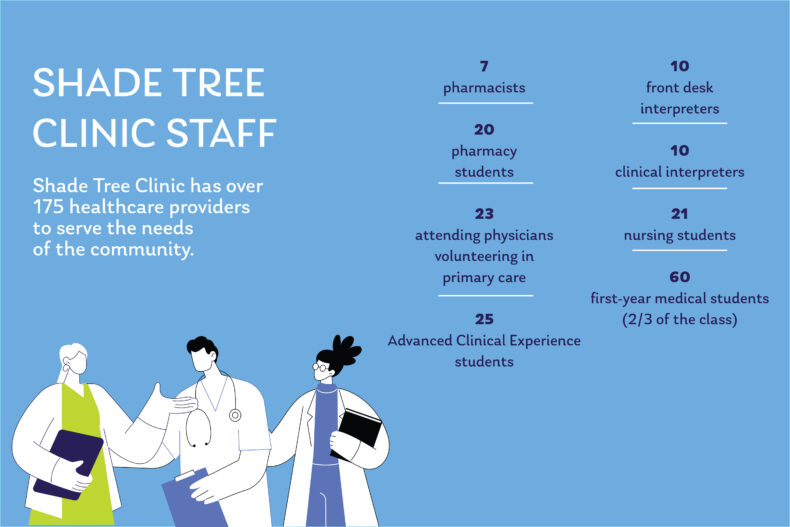 SHADE TREE CLINIC STAFF

Shade Tree Clinic has over 175 healthcare providers to serve the needs of the community.

7
pharmacists

20
pharmacy students

23
attending physicians volunteering in primary care

25
Advanced Clinical Experience students

10
front desk interpreters

10
clinical interpreters

21
nursing students

60
first-year medical students (2/3 of the class)